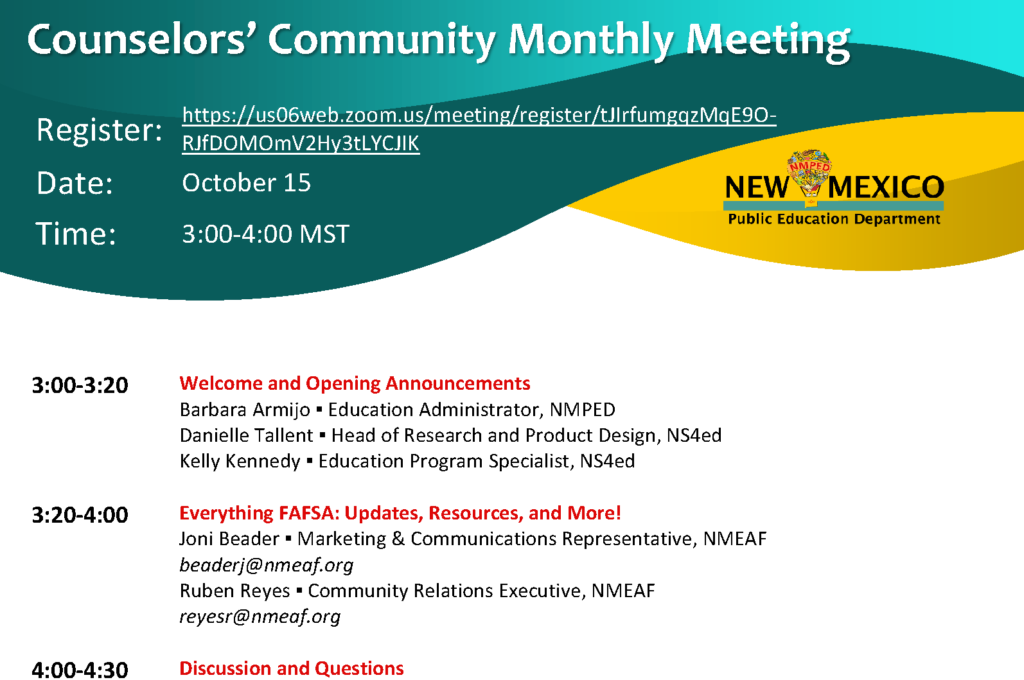 Counselors' Community Monthly Meeting

Register: https://us06web.zoom.us/meeting/register/tJIrfumgqzMqE9O-RJfDOMOmV2Hy3tLYCJIK

Date: October 15

Time: 3:00-4:00 MST

NMPED
NEW MEXICO
Public Education Department

3:00-3:20 Welcome and Opening Announcements
Barbara Armijo ▪ Education Administrator, NMPED
Danielle Tallent ▪ Head of Research and Product Design, NS4ed
Kelly Kennedy ▪ Education Program Specialist, NS4ed

3:20-4:00 Everything FAFSA: Updates, Resources, and More!
Joni Beader ▪ Marketing & Communications Representative, NMEAF
beaderj@nmeaf.org
Ruben Reyes ▪ Community Relations Executive, NMEAF
reyesr@nmeaf.org

4:00-4:30 Discussion and Questions